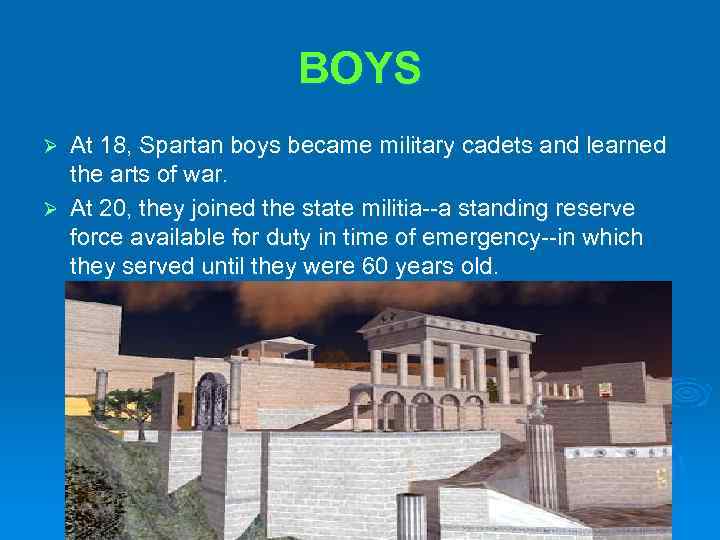 BOYS

➢ At 18, Spartan boys became military cadets and learned the arts of war.

➢ At 20, they joined the state militia--a standing reserve force available for duty in time of emergency--in which they served until they were 60 years old.